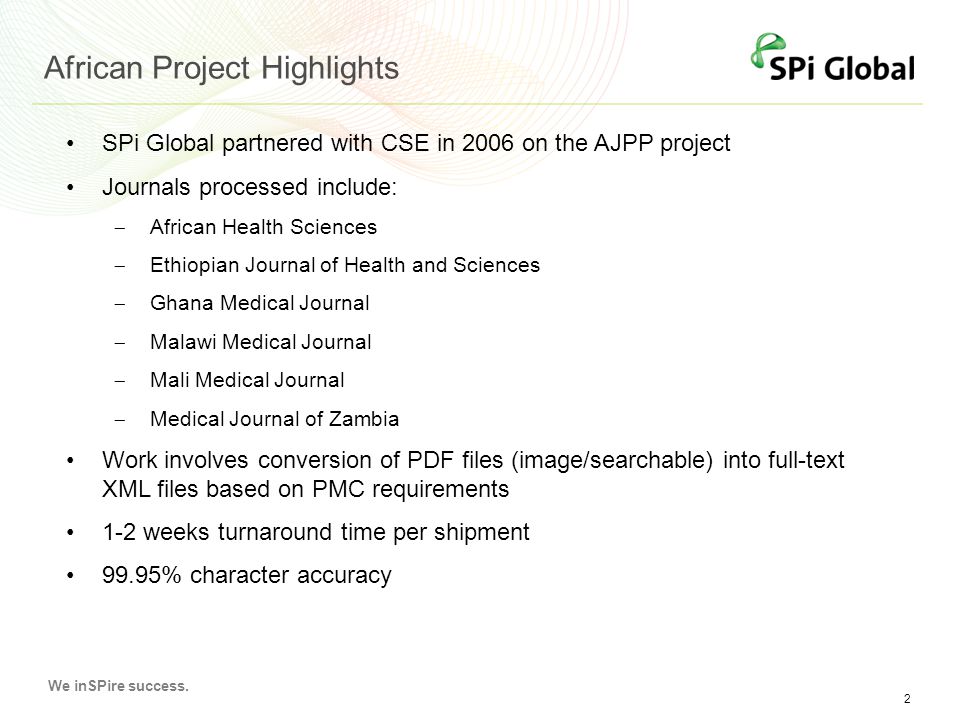 African Project Highlights

SPi Global

• SPi Global partnered with CSE in 2006 on the AJPP project
• Journals processed include:
– African Health Sciences
– Ethiopian Journal of Health and Sciences
– Ghana Medical Journal
– Malawi Medical Journal
– Mali Medical Journal
– Medical Journal of Zambia
• Work involves conversion of PDF files (image/searchable) into full-text XML files based on PMC requirements
• 1-2 weeks turnaround time per shipment
• 99.95% character accuracy

We inSPire success.

2